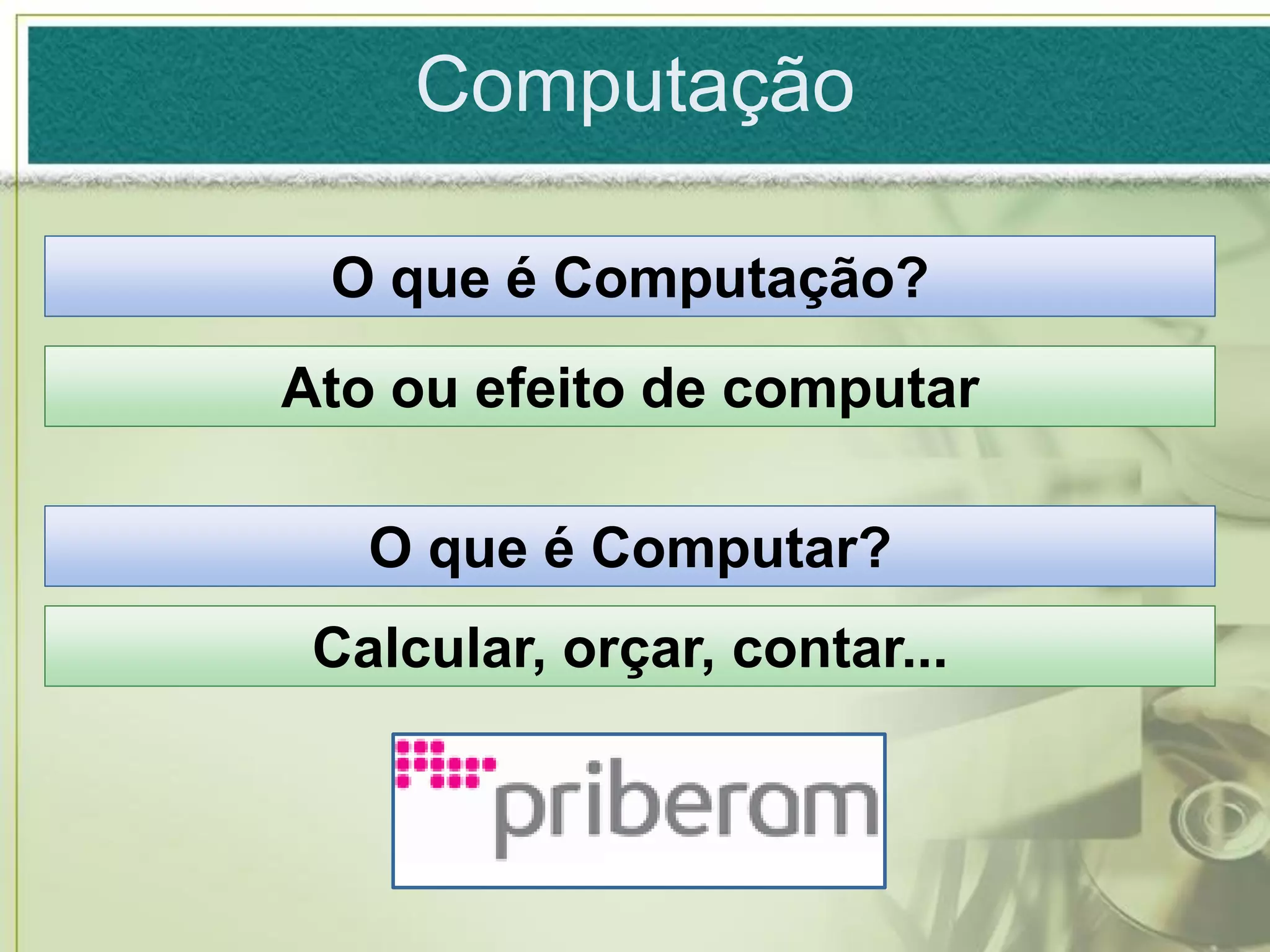 Computação

O que é Computação?

Ato ou efeito de computar

O que é Computar?

Calcular, orçar, contar...

priberam